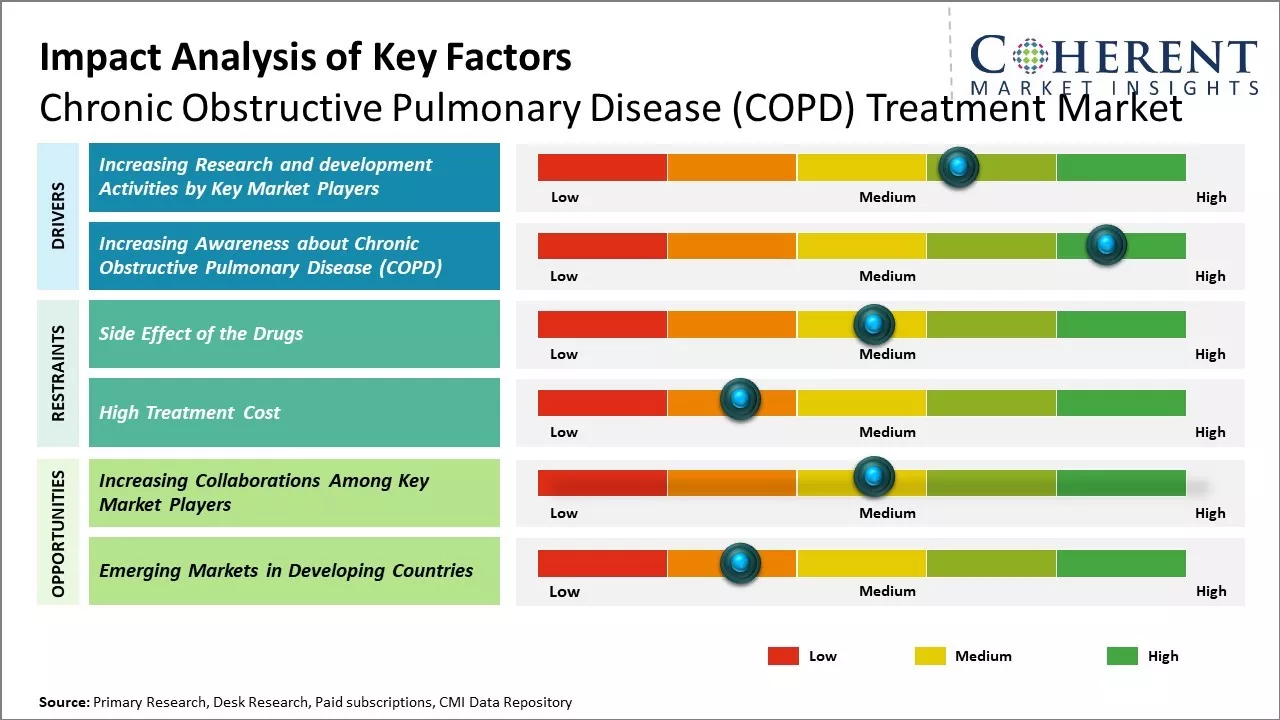 Impact Analysis of Key Factors
Chronic Obstructive Pulmonary Disease (COPD) Treatment Market

COHERENT
MARKET INSIGHTS

DRIVERS

Increasing Research and development Activities by Key Market Players
Low Medium High

Increasing Awareness about Chronic Obstructive Pulmonary Disease (COPD)
Low Medium High

RESTRAINTS

Side Effect of the Drugs
Low Medium High

High Treatment Cost
Low Medium High

OPPORTUNITIES

Increasing Collaborations Among Key Market Players
Low Medium High

Emerging Markets in Developing Countries
Low Medium High

Low Medium High

Source: Primary Research, Desk Research, Paid subscriptions, CMI Data Repository